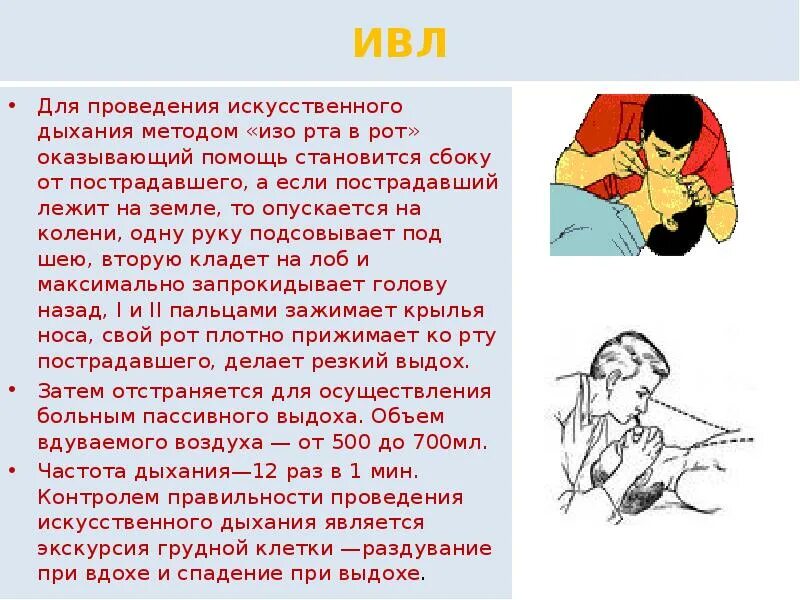 ИВЛ

• Для проведения искусственного дыхания методом «изо рта в рот» оказывающий помощь становится сбоку от пострадавшего, а если пострадавший лежит на земле, то опускается на колени, одну руку подсовывает под шею, вторую кладет на лоб и максимально запрокидывает голову назад, I и II пальцами зажимает крылья носа, свой рот плотно прижимает ко рту пострадавшего, делает резкий выдох.

• Затем отстраняется для осуществления больным пассивного выдоха. Объем вдуваемого воздуха — от 500 до 700мл.

• Частота дыхания—12 раз в 1 мин. Контролем правильности проведения искусственного дыхания является экскурсия грудной клетки —раздувание при вдохе и спадение при выдохе.